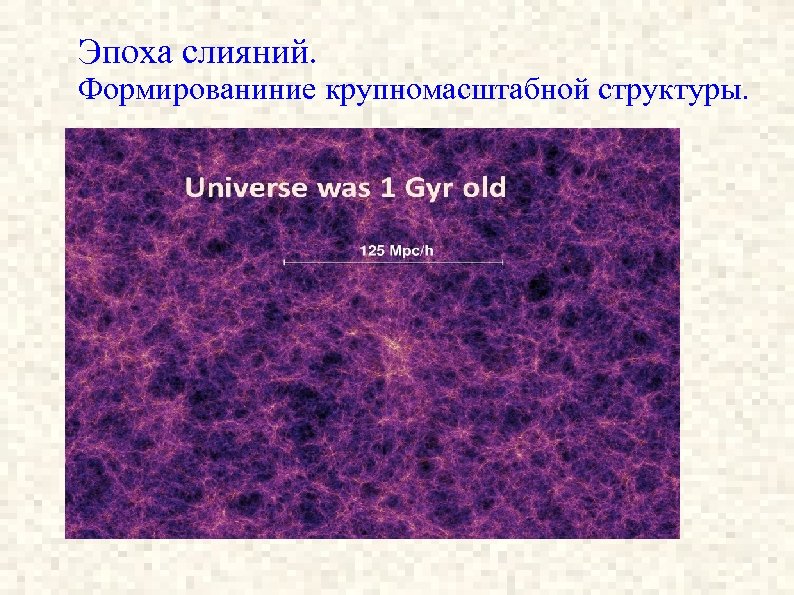 Эпоха слияний.
Формированиние крупномасштабной структуры.

Universe was 1 Gyr old

125 Mpc/h